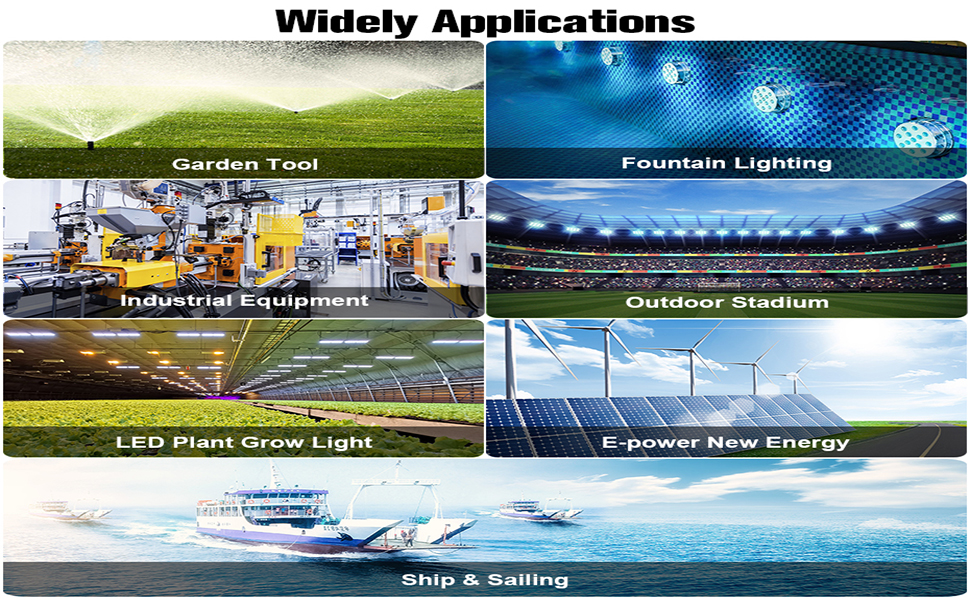 Widely Applications

Garden Tool

Fountain Lighting

Industrial Equipment

Outdoor Stadium

LED Plant Grow Light

E-power New Energy

Ship & Sailing